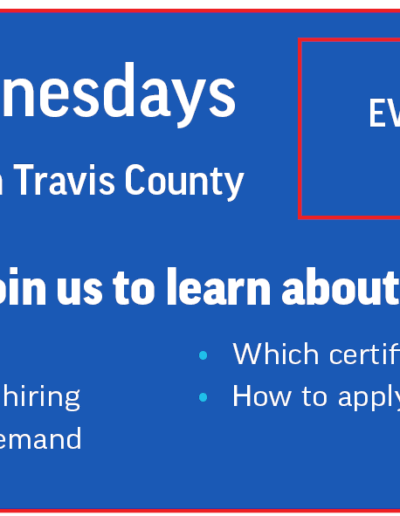 nesdays

Travis County

EV

oin us to learn about

hiring

emand

• Which certif

• How to apply